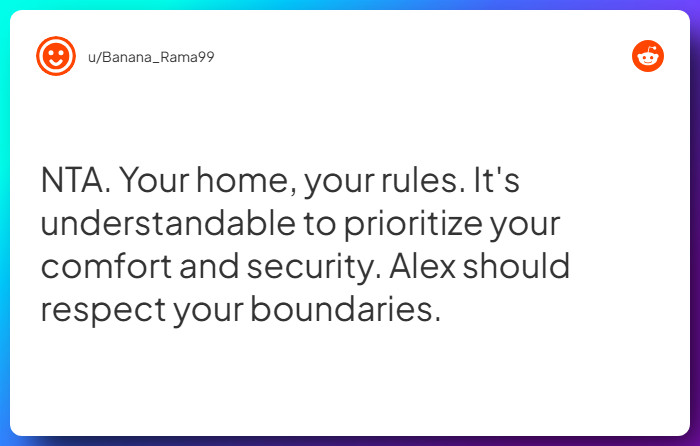 u/Banana_Rama99

NTA. Your home, your rules. It's understandable to prioritize your comfort and security. Alex should respect your boundaries.